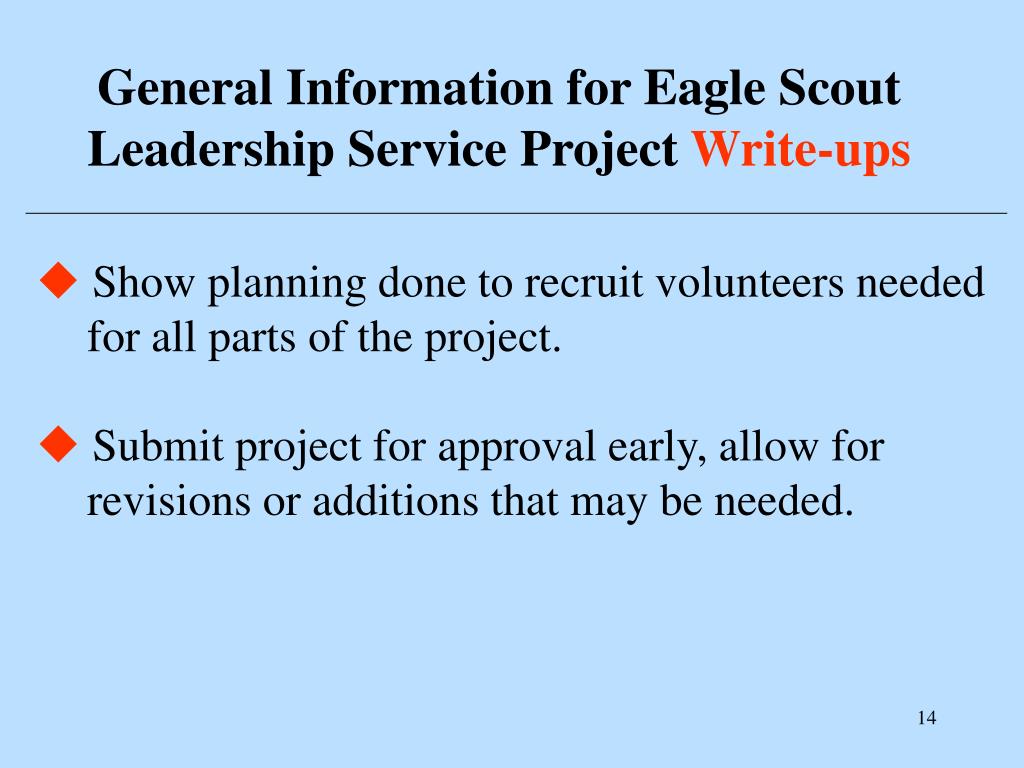 General Information for Eagle Scout Leadership Service Project Write-ups

◆ Show planning done to recruit volunteers needed for all parts of the project.

◆ Submit project for approval early, allow for revisions or additions that may be needed.

14